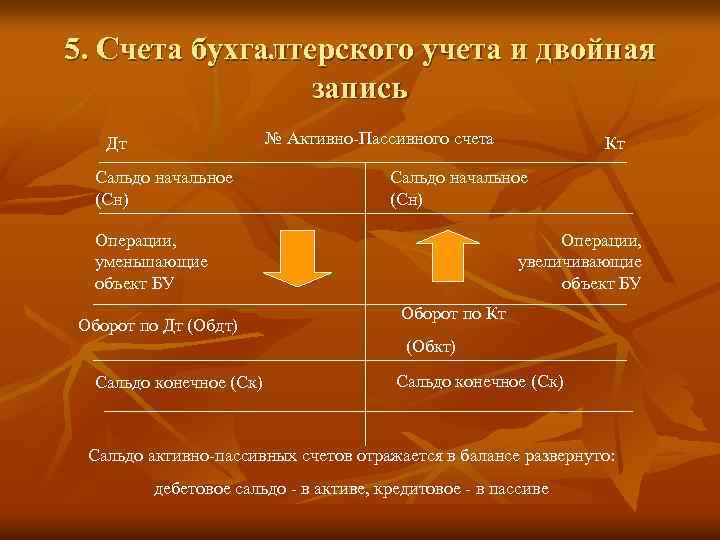 5. Счета бухгалтерского учета и двойная запись

Дт

№ Активно-Пассивного счета

Кт

| Сальдо начальное (Сн) | Сальдо начальное (Сн) |
|---|---|
| Операции, уменьшающие объект БУ | Операции, увеличивающие объект БУ |
| Оборот по Дт (Обдт) | Оборот по Кт (Обкт) |
| Сальдо конечное (Ск) | Сальдо конечное (Ск) |

Сальдо активно-пассивных счетов отражается в балансе развернуто:

дебетовое сальдо - в активе, кредитовое - в пассиве